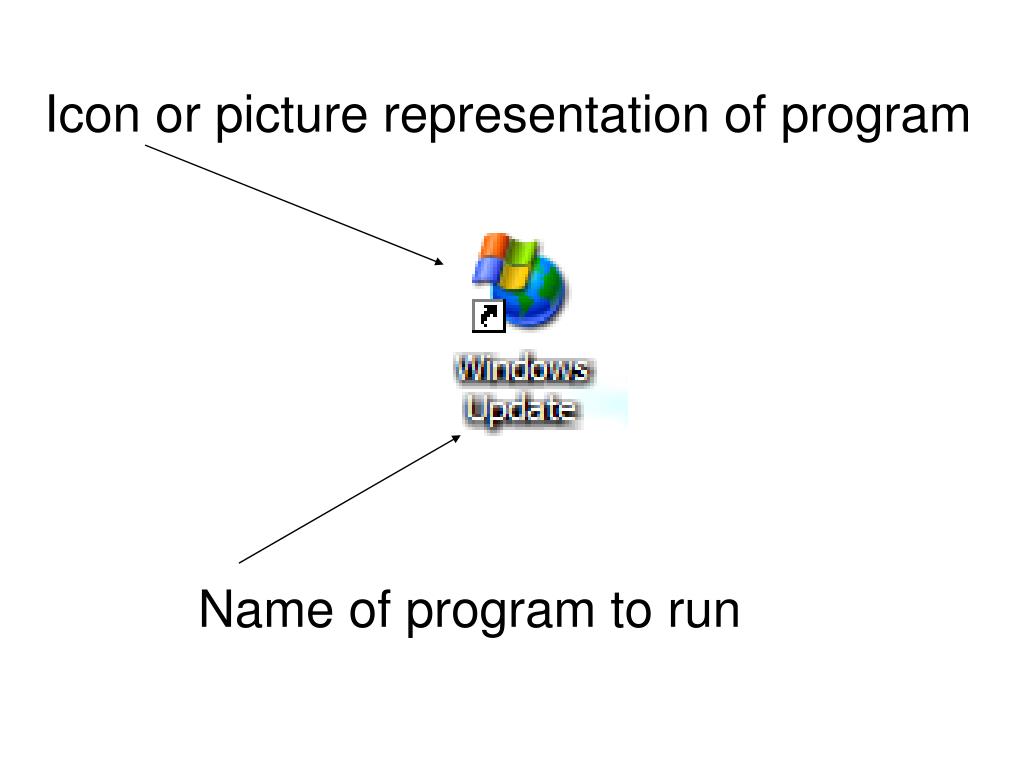 Icon or picture representation of program

Windows Update

Name of program to run